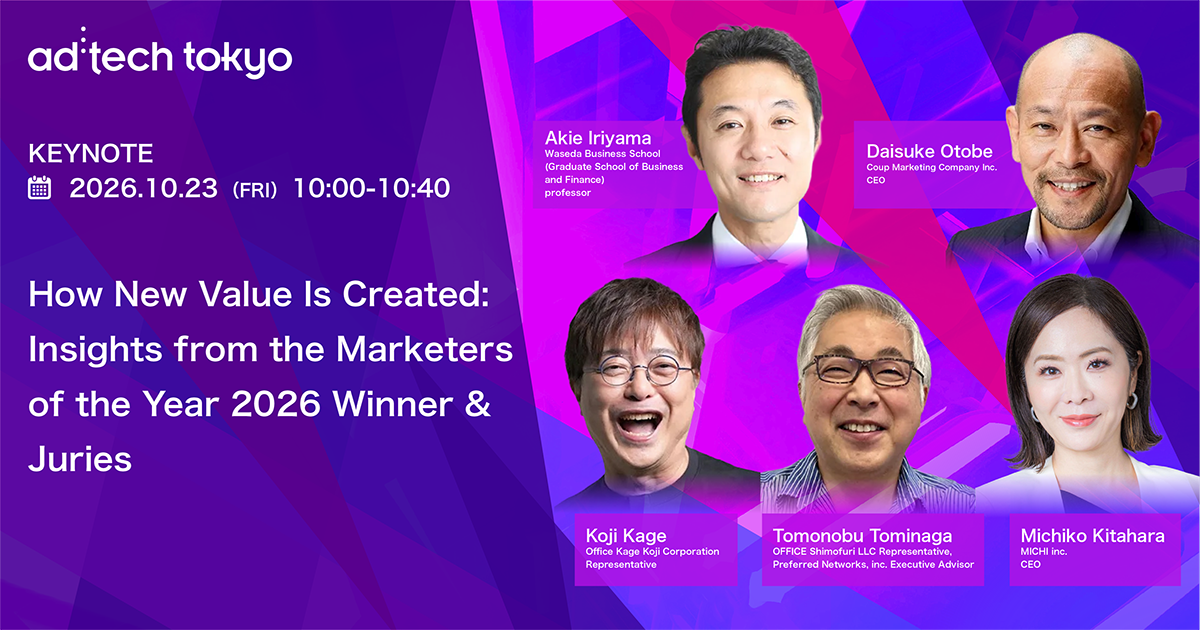 ad:tech tokyo

KEYNOTE
2026.10.23 (FRI) 10:00-10:40

How New Value Is Created: Insights from the Marketers of the Year 2026 Winner & Juries

Akie Iriyama
Waseda Business School (Graduate School of Business and Finance) professor

Daisuke Otobe
Coup Marketing Company Inc. CEO

Koji Kage
Office Kage Koji Corporation Representative

Tomonobu Tominaga
OFFICE Shimofuri LLC Representative, Preferred Networks, inc. Executive Advisor

Michiko Kitahara
MICHI inc. CEO